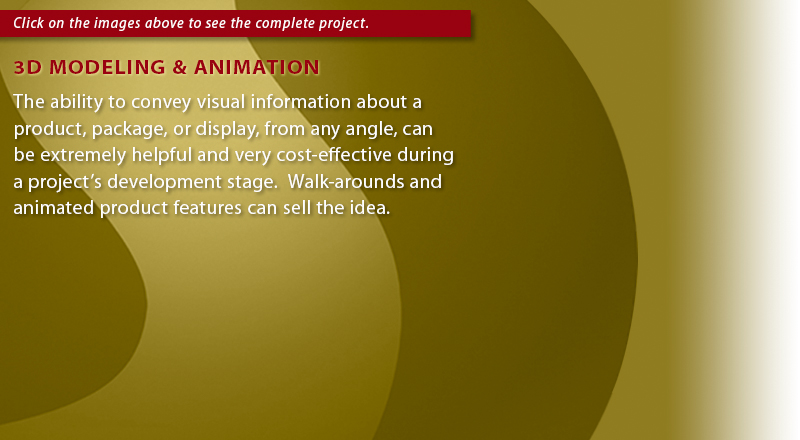 Click on the images above to see the complete project.

3D MODELING & ANIMATION

The ability to convey visual information about a product, package, or display, from any angle, can be extremely helpful and very cost-effective during a project's development stage. Walk-arounds and animated product features can sell the idea.